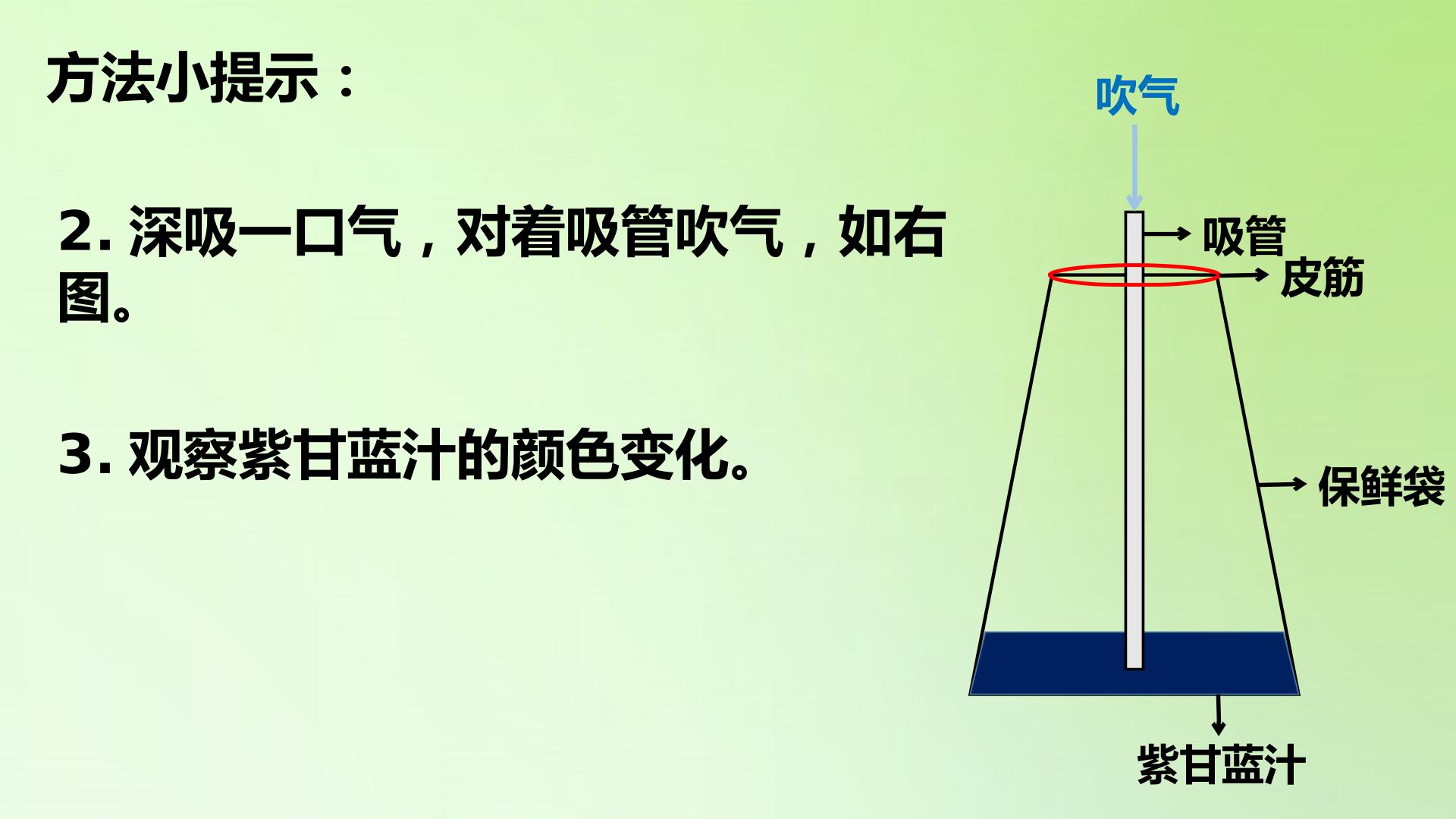 方法小提示：

2. 深吸一口气，对着吸管吹气，如右图。

3. 观察紫甘蓝汁的颜色变化。

吹气

吸管

皮筋

保鲜袋

紫甘蓝汁